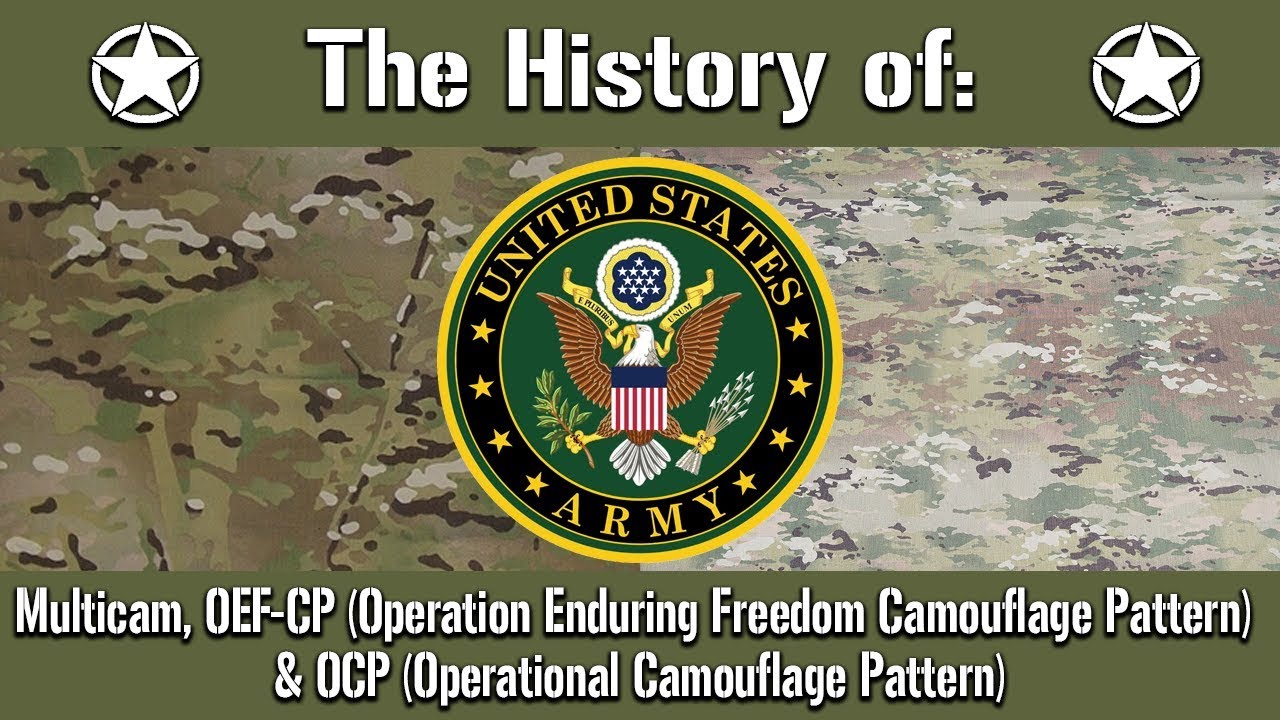 The History of:

UNITED STATES
E PLURIBUS UNUM
ARMY

Multicam, OEF-CP (Operation Enduring Freedom Camouflage Pattern) & OCP (Operational Camouflage Pattern)